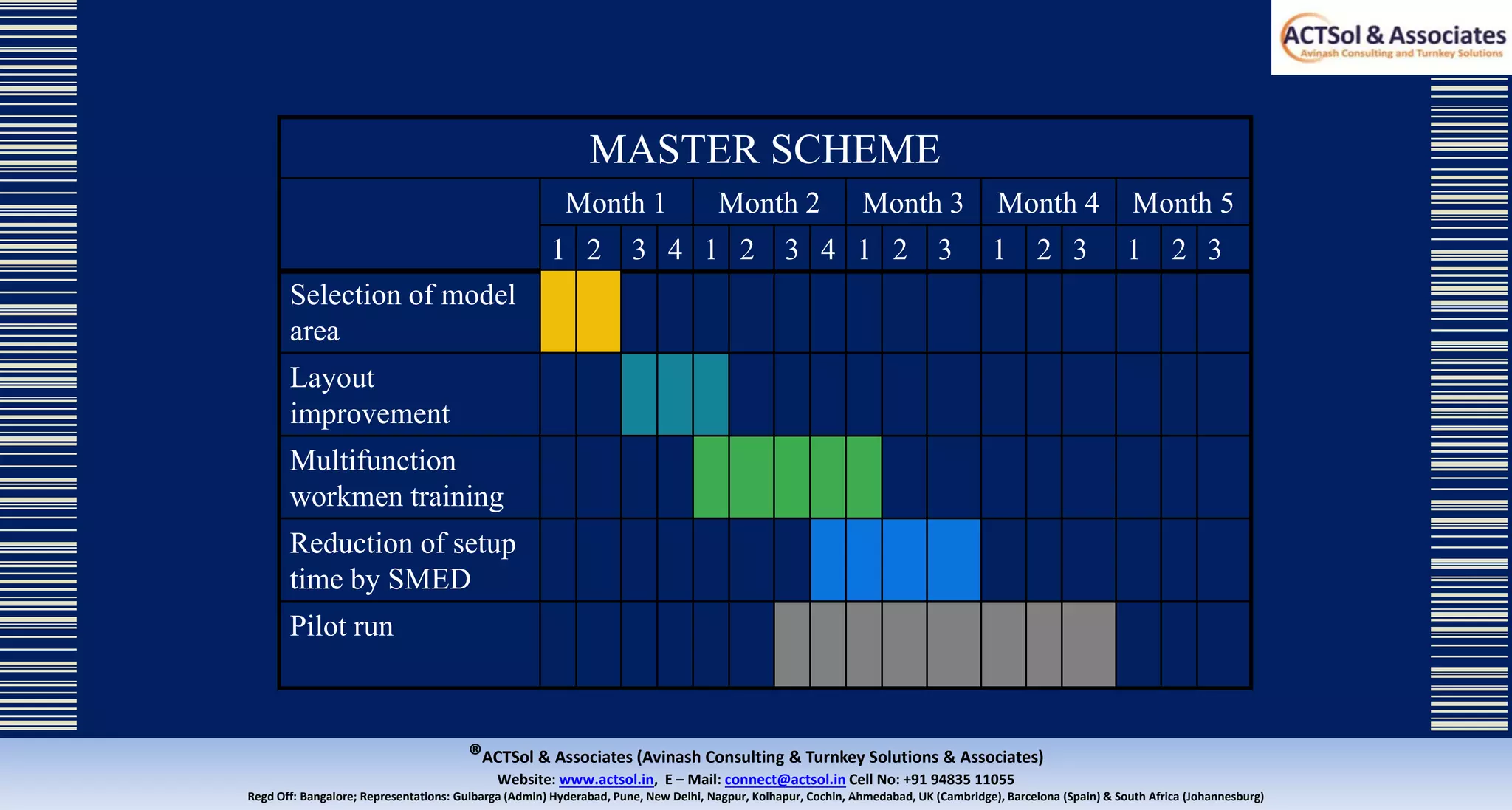 ACTSol & Associates
Avinash Consulting and Turnkey Solutions

MASTER SCHEME

| | Month 1 | | | | Month 2 | | | | Month 3 | | | Month 4 | | | Month 5 | | |
|---|---|---|---|---|---|---|---|---|---|---|---|---|---|---|---|---|---|
| | 1 | 2 | 3 | 4 | 1 | 2 | 3 | 4 | 1 | 2 | 3 | 1 | 2 | 3 | 1 | 2 | 3 |
| Selection of model area | | | | | | | | | | | | | | | | | |
| Layout improvement | | | | | | | | | | | | | | | | | |
| Multifunction workmen training | | | | | | | | | | | | | | | | | |
| Reduction of setup time by SMED | | | | | | | | | | | | | | | | | |
| Pilot run | | | | | | | | | | | | | | | | | |

®ACTSol & Associates (Avinash Consulting & Turnkey Solutions & Associates)
Website: www.actsol.in, E – Mail: connect@actsol.in Cell No: +91 94835 11055
Regd Off: Bangalore; Representations: Gulbarga (Admin) Hyderabad, Pune, New Delhi, Nagpur, Kolhapur, Cochin, Ahmedabad, UK (Cambridge), Barcelona (Spain) & South Africa (Johannesburg)